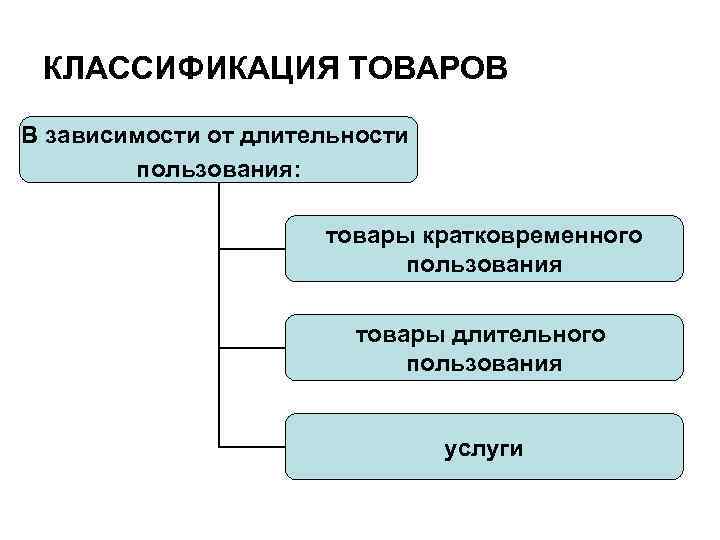 КЛАССИФИКАЦИЯ ТОВАРОВ

В зависимости от длительности пользования:

товары кратковременного пользования

товары длительного пользования

услуги